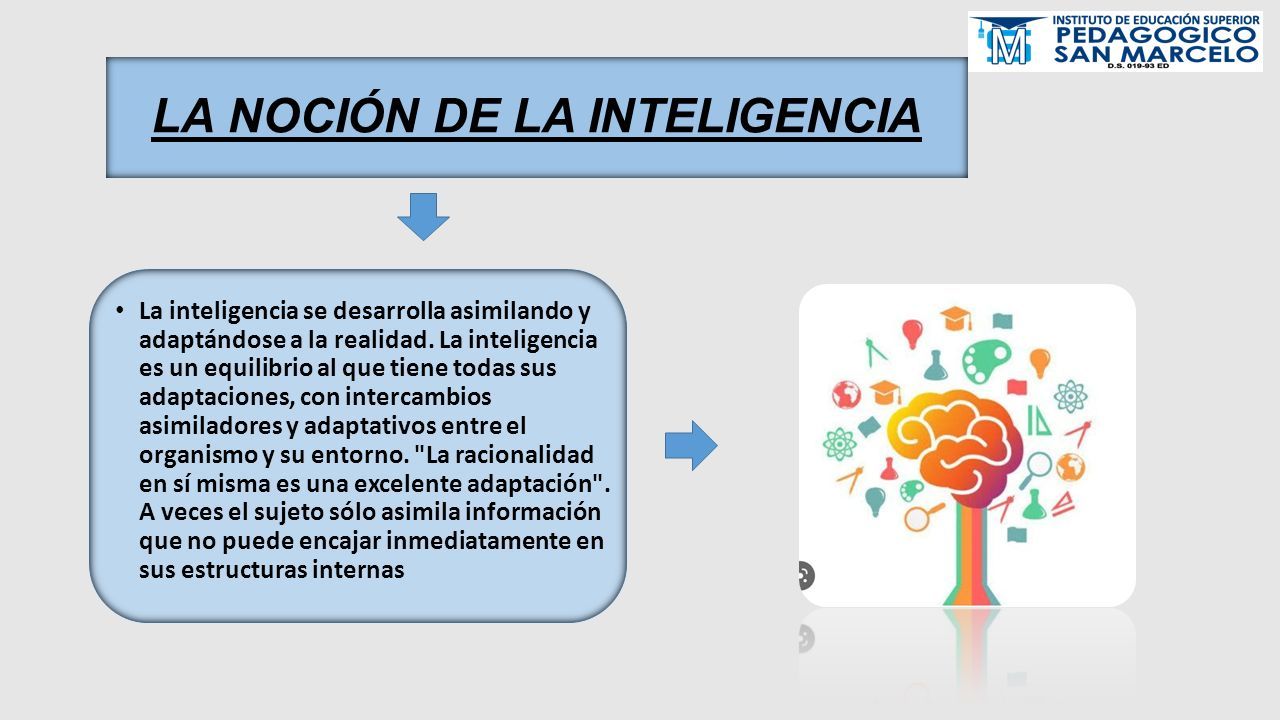 INSTITUTO DE EDUCACIÓN SUPERIOR
PEDAGOGICO
SAN MARCELO
D.S. 019-93 ED

LA NOCIÓN DE LA INTELIGENCIA

• La inteligencia se desarrolla asimilando y adaptándose a la realidad. La inteligencia es un equilibrio al que tiene todas sus adaptaciones, con intercambios asimiladores y adaptativos entre el organismo y su entorno. "La racionalidad en sí misma es una excelente adaptación". A veces el sujeto sólo asimila información que no puede encajar inmediatamente en sus estructuras internas